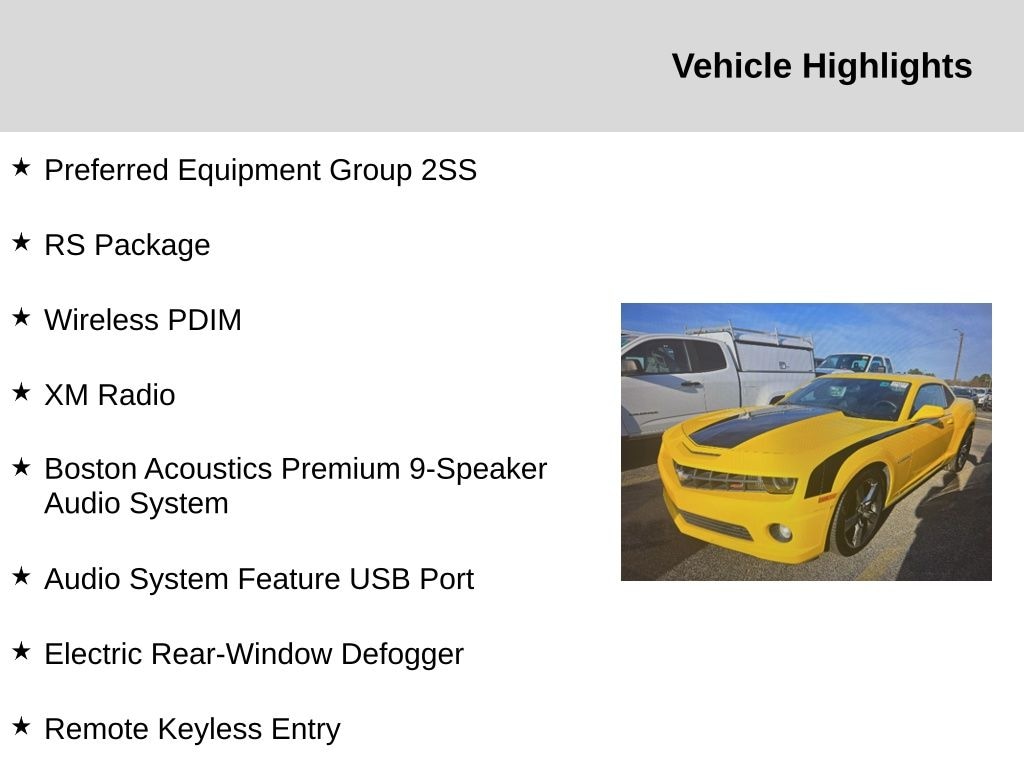 Vehicle Highlights

★ Preferred Equipment Group 2SS

★ RS Package

★ Wireless PDIM

★ XM Radio

★ Boston Acoustics Premium 9-Speaker Audio System

★ Audio System Feature USB Port

★ Electric Rear-Window Defogger

★ Remote Keyless Entry